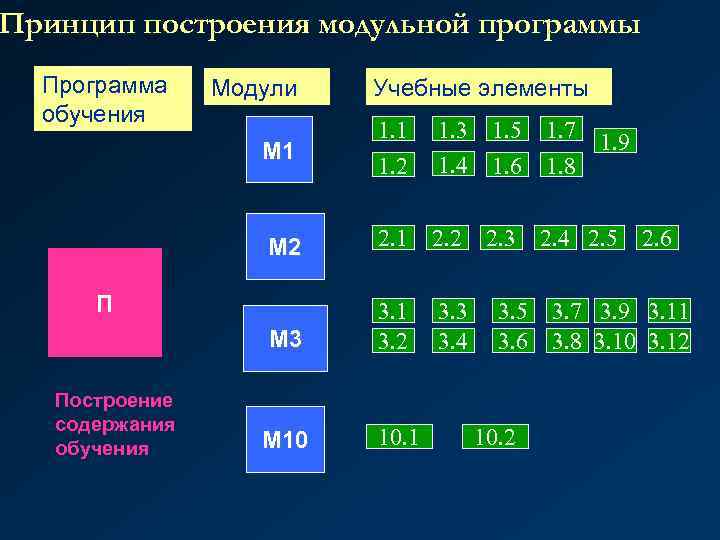 Принцип построения модульной программы

Программа обучения

Модули

Учебные элементы

М1

1.1 1.3 1.5 1.7 1.9
1.2 1.4 1.6 1.8

М2

2.1 2.2 2.3 2.4 2.5 2.6

П

М3

3.1 3.3 3.5 3.7 3.9 3.11
3.2 3.4 3.6 3.8 3.10 3.12

Построение содержания обучения

М10

10.1 10.2